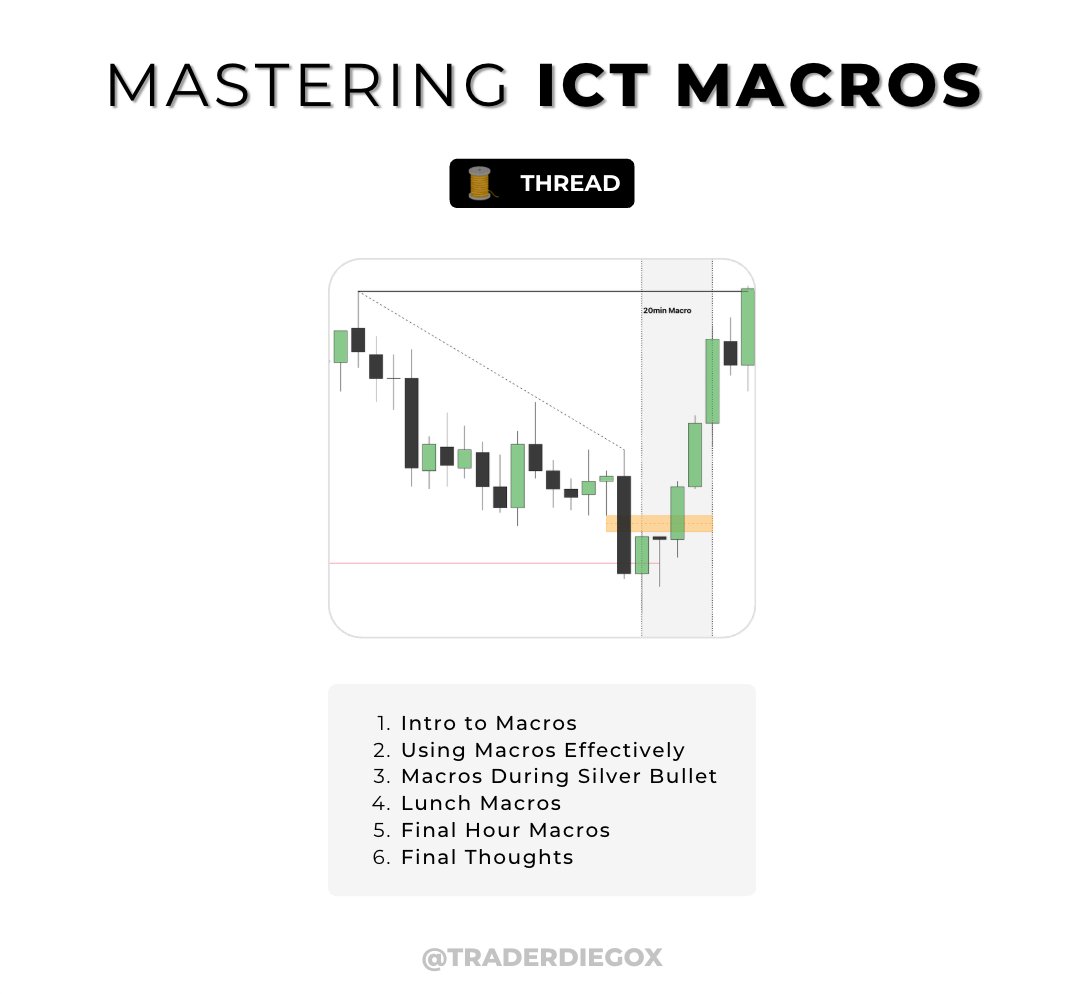 MASTERING ICT MACROS

THREAD

20min Macro

1. Intro to Macros
2. Using Macros Effectively
3. Macros During Silver Bullet
4. Lunch Macros
5. Final Hour Macros
6. Final Thoughts

@TRADERDIEGOX